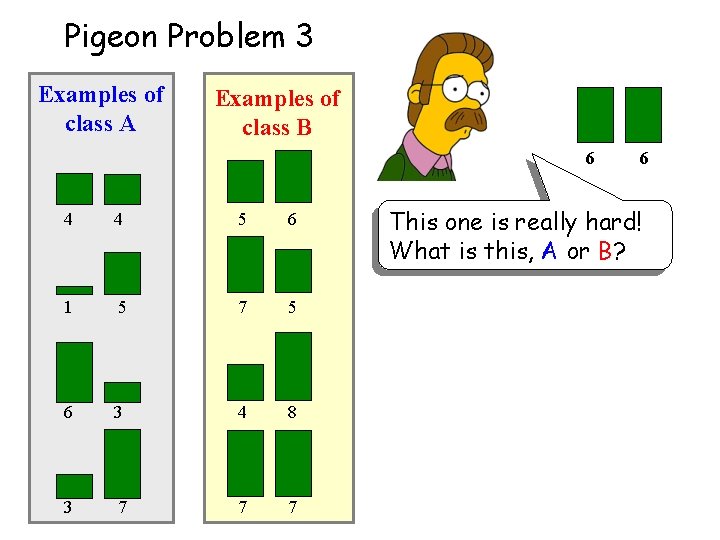 Pigeon Problem 3

Examples of class A

4 4

1 5

6 3

3 7

Examples of class B

5 6

7 5

4 8

7 7

6 6

This one is really hard! What is this, A or B?